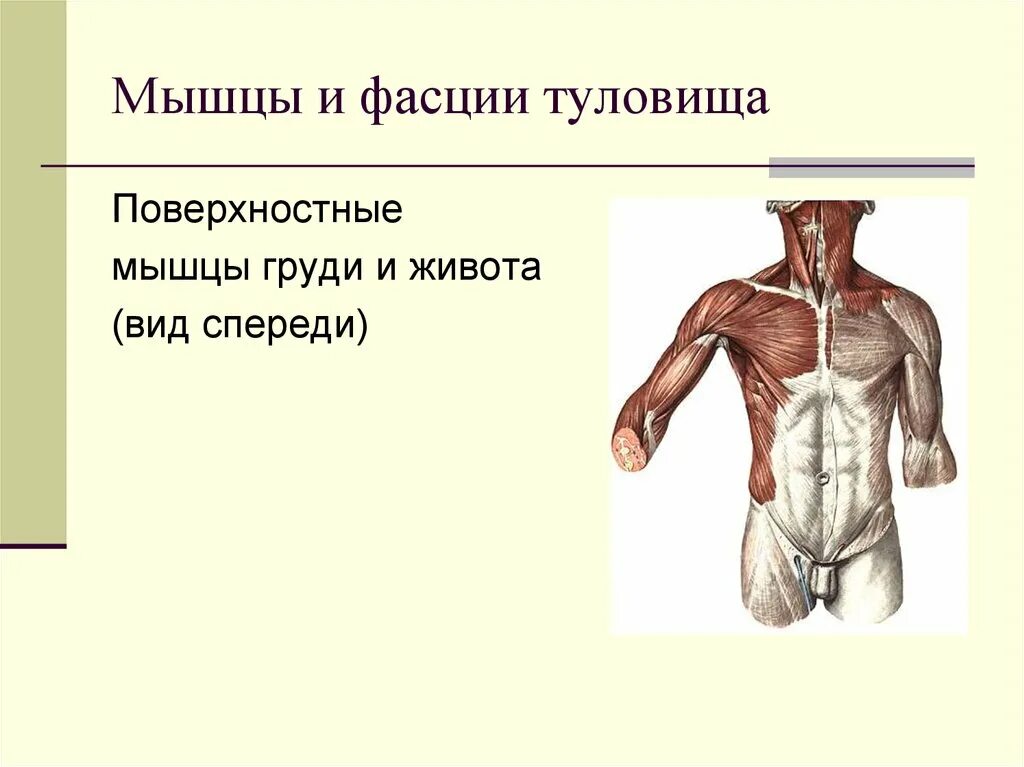 Мышцы и фасции туловища

Поверхностные мышцы груди и живота (вид спереди)